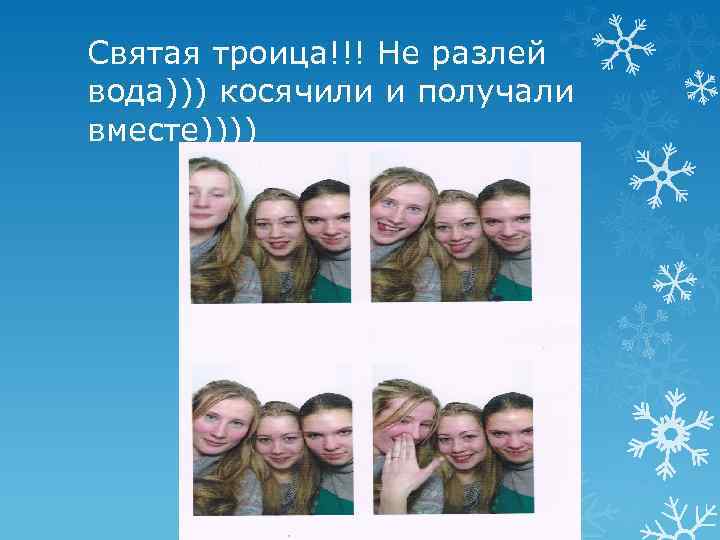 Святая троица!!! Не разлей вода))) косячили и получали вместе))))